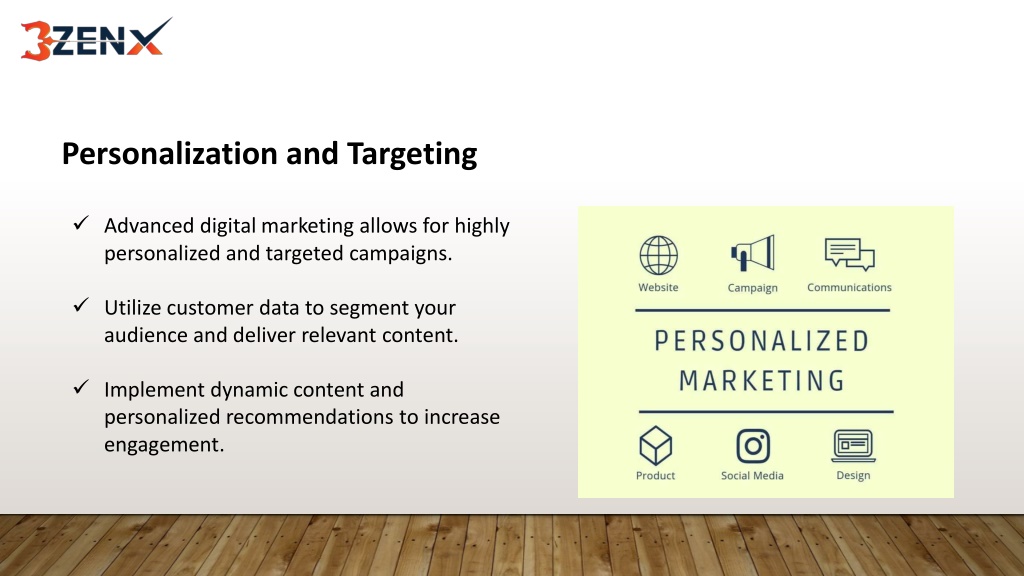 3ZENX

Personalization and Targeting

✓ Advanced digital marketing allows for highly personalized and targeted campaigns.

✓ Utilize customer data to segment your audience and deliver relevant content.

✓ Implement dynamic content and personalized recommendations to increase engagement.

Website
Campaign
Communications

PERSONALIZED MARKETING

Product
Social Media
Design